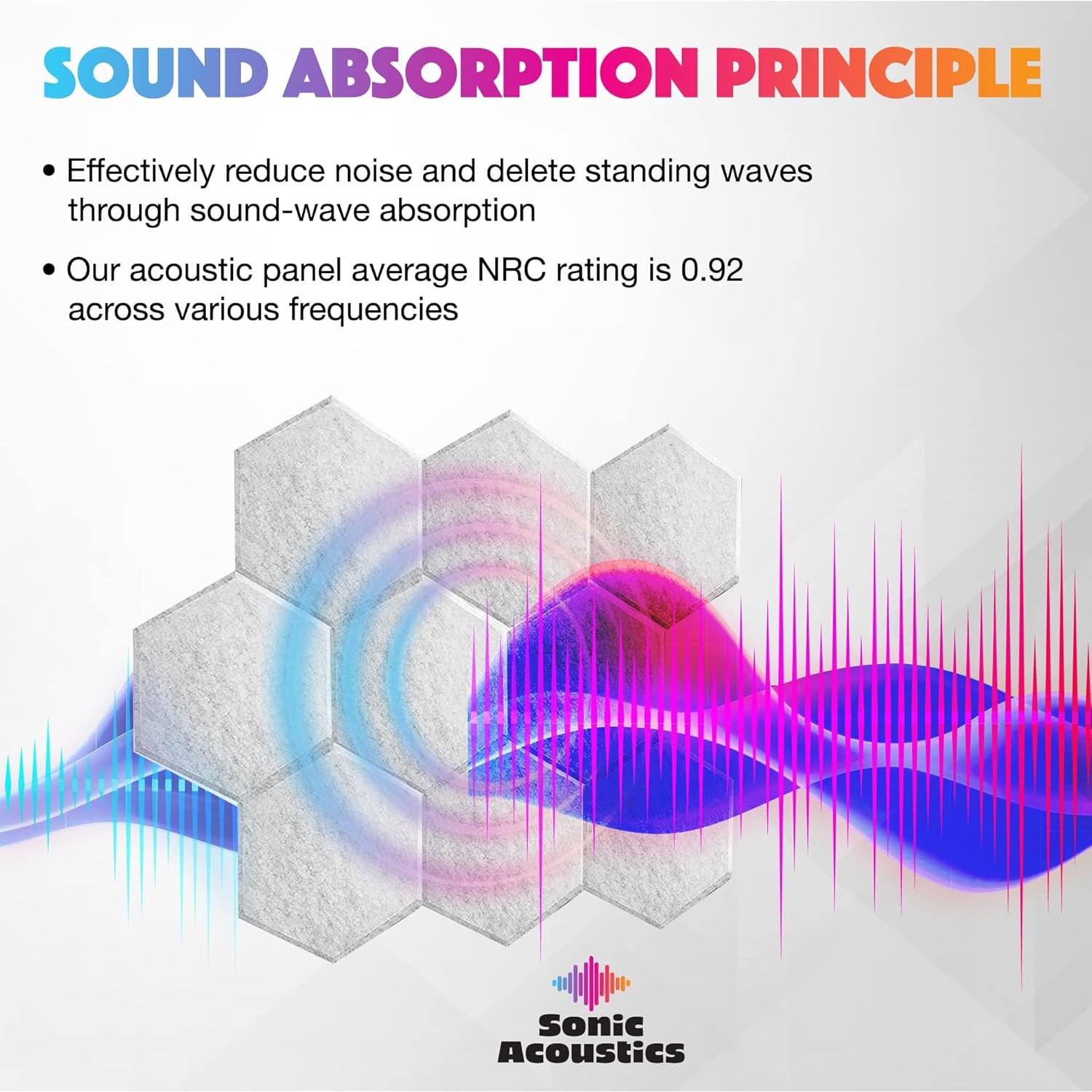 SOUND ABSORPTION PRINCIPLE

• Effectively reduce noise and delete standing waves through sound-wave absorption

• Our acoustic panel average NRC rating is 0.92 across various frequencies

Sonic Acoustics